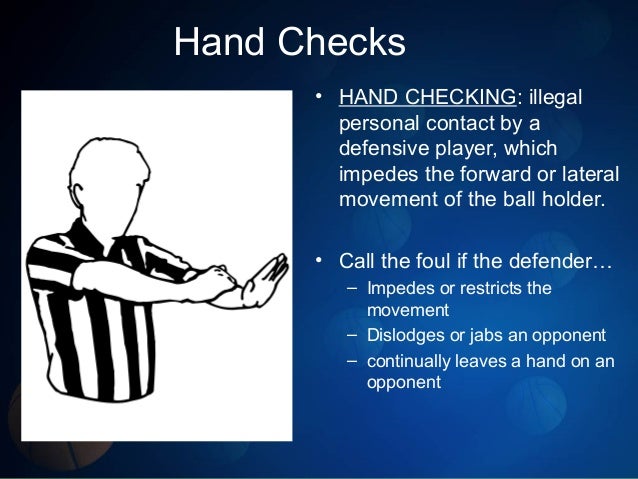 Hand Checks

• HAND CHECKING: illegal personal contact by a defensive player, which impedes the forward or lateral movement of the ball holder.

• Call the foul if the defender…
– Impedes or restricts the movement
– Dislodges or jabs an opponent
– continually leaves a hand on an opponent